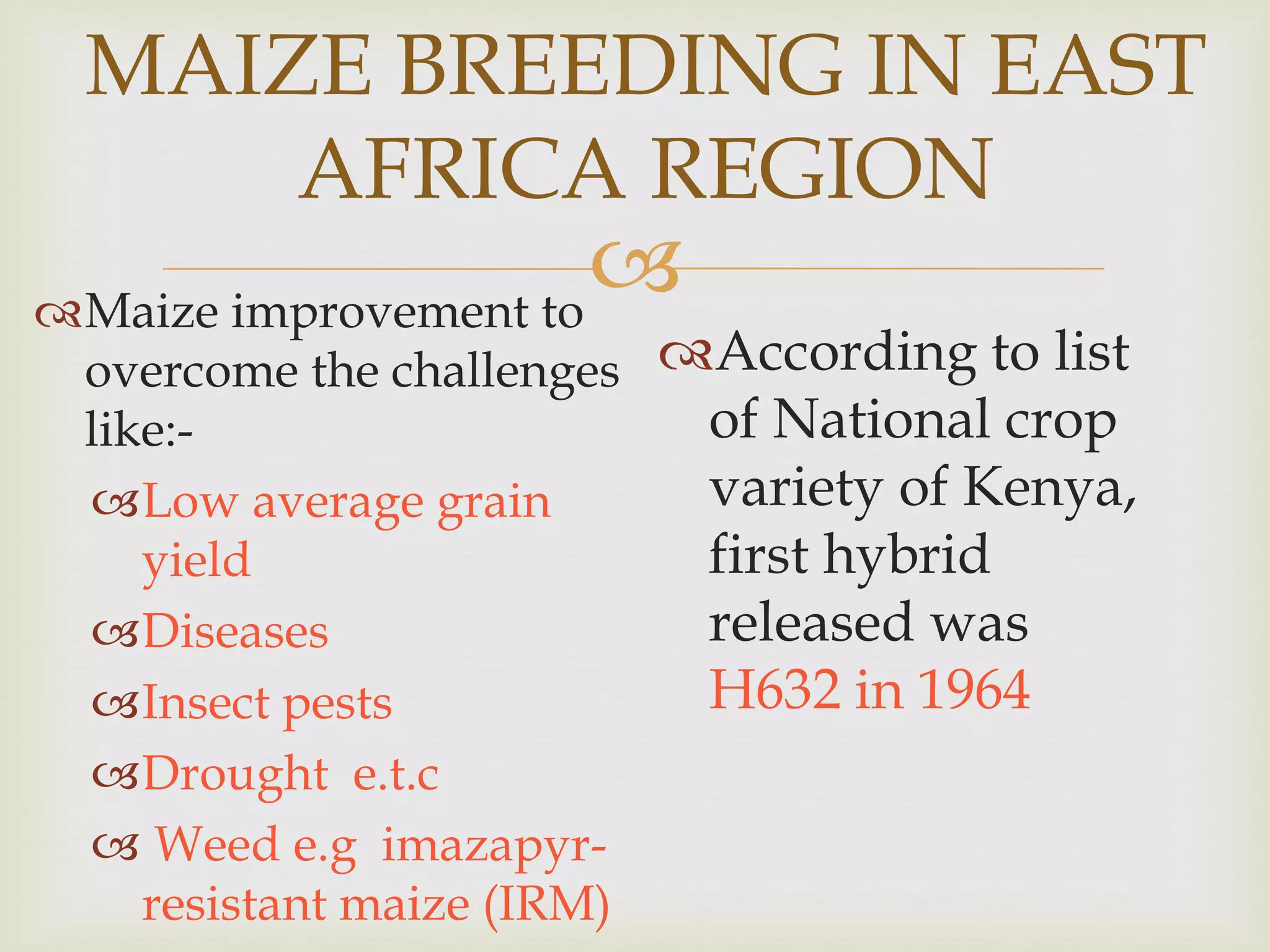 MAIZE BREEDING IN EAST AFRICA REGION

Maize improvement to overcome the challenges like:-

Low average grain yield

Diseases

Insect pests

Drought e.t.c

Weed e.g imazapyr-resistant maize (IRM)

According to list of National crop variety of Kenya, first hybrid released was H632 in 1964